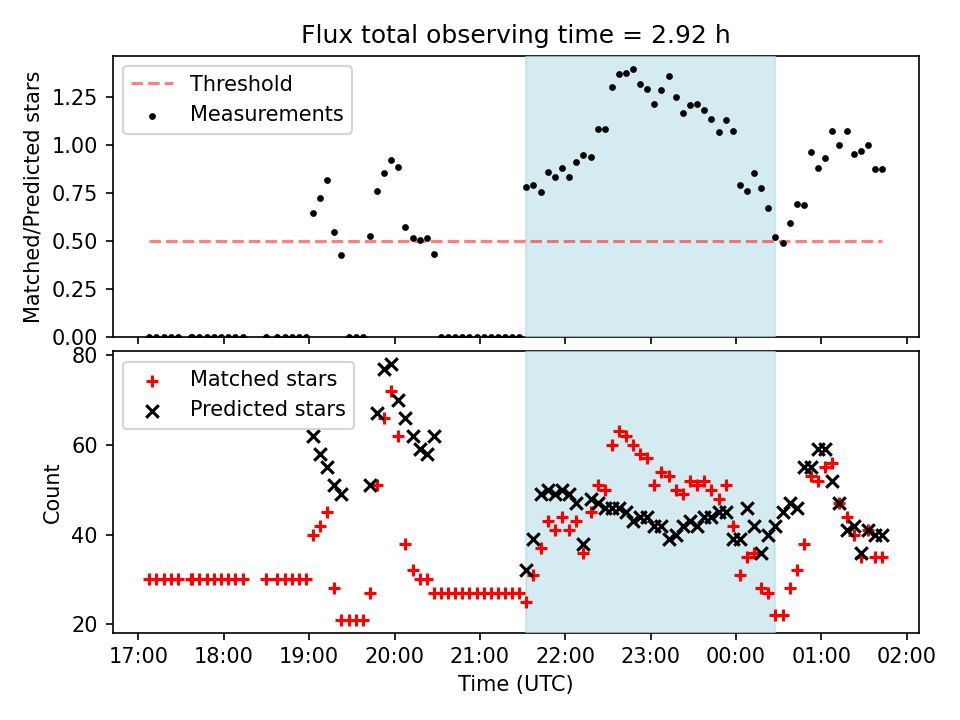 Flux total observing time = 2.92 h

Threshold
Measurements

Matched/Predicted stars

1.25
1.00
0.75
0.50
0.25
0.00

Matched stars
Predicted stars

Count

80
60
40
20

17:00 18:00 19:00 20:00 21:00 22:00 23:00 00:00 01:00 02:00

Time (UTC)